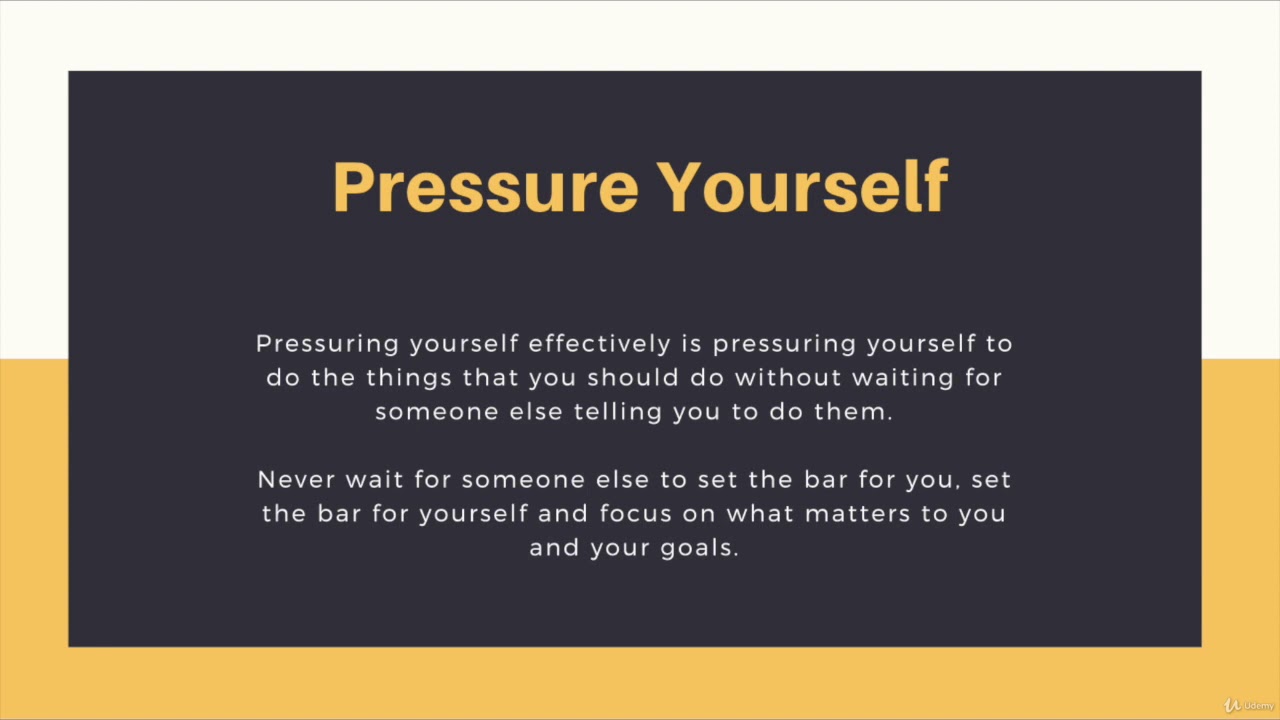 Pressure Yourself

Pressuring yourself effectively is pressuring yourself to do the things that you should do without waiting for someone else telling you to do them.

Never wait for someone else to set the bar for you, set the bar for yourself and focus on what matters to you and your goals.

Udemy